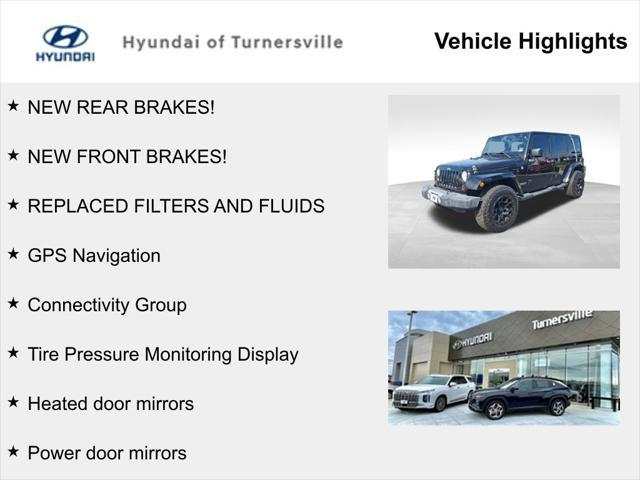 HYUNDAI

Hyundai of Turnersville

Vehicle Highlights

★ NEW REAR BRAKES!

★ NEW FRONT BRAKES!

★ REPLACED FILTERS AND FLUIDS

★ GPS Navigation

★ Connectivity Group

★ Tire Pressure Monitoring Display

★ Heated door mirrors

★ Power door mirrors

HYUNDAI

Turnersville